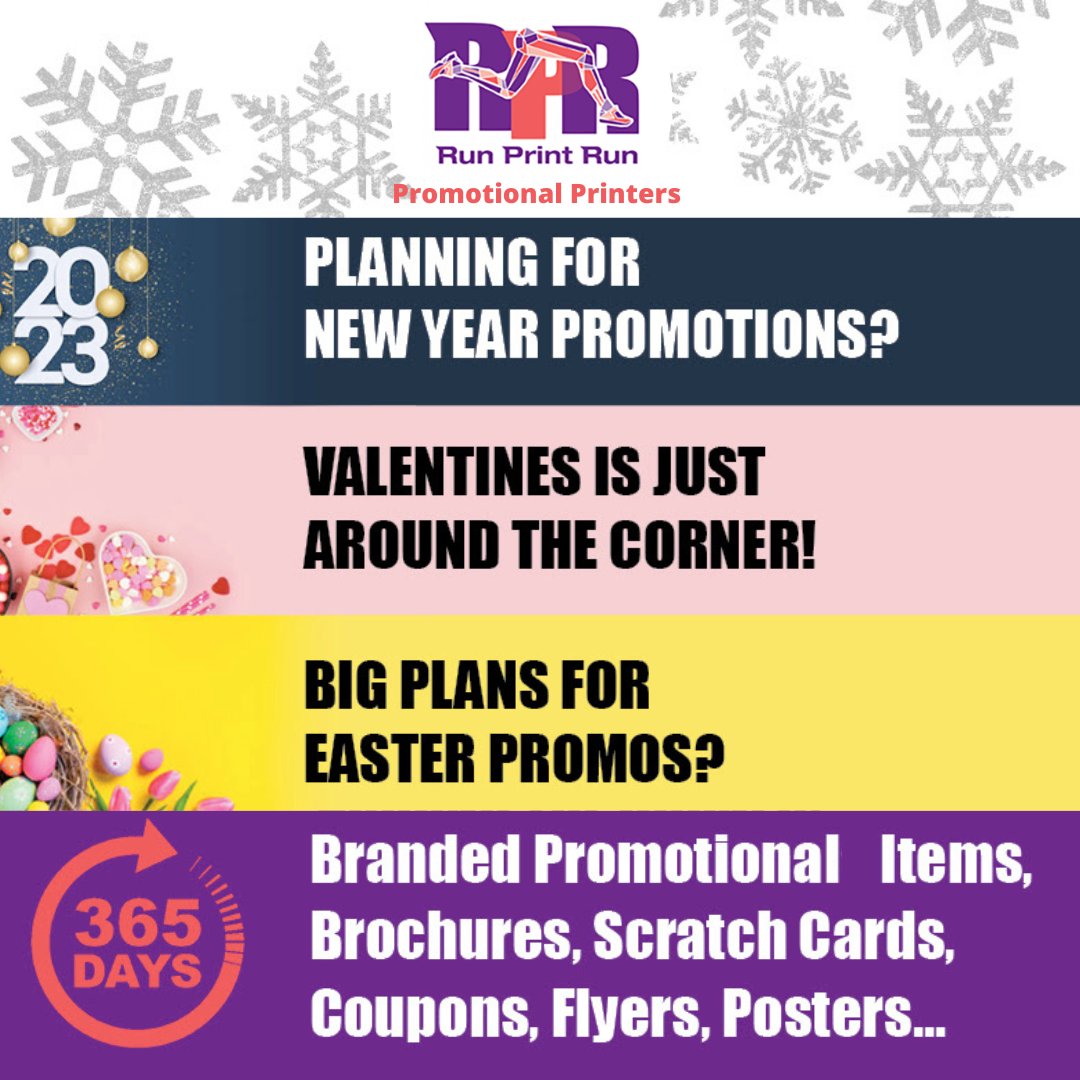 RPR
Run Print Run
Promotional Printers

2023

PLANNING FOR
NEW YEAR PROMOTIONS?

VALENTINES IS JUST
AROUND THE CORNER!

BIG PLANS FOR
EASTER PROMOS?

365 DAYS

Branded Promotional Items, Brochures, Scratch Cards, Coupons, Flyers, Posters...